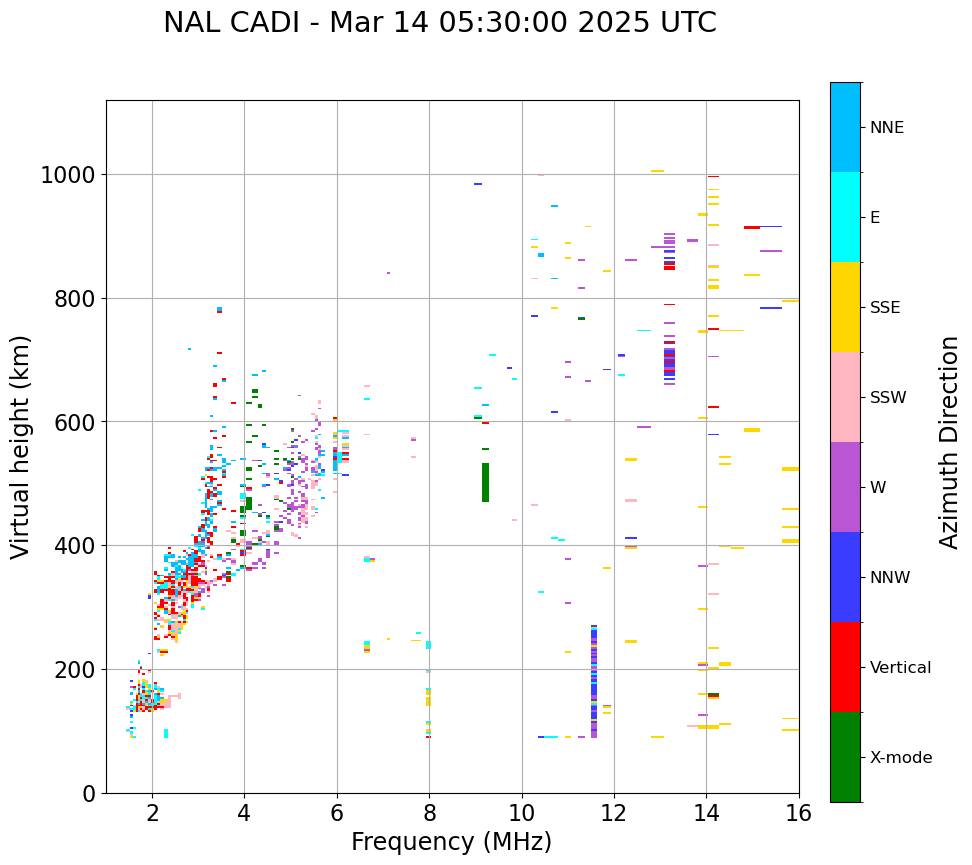 NAL CADI - Mar 14 05:30:00 2025 UTC

Virtual height (km)

1000
800
600
400
200
0

2 4 6 8 10 12 14 16

Frequency (MHz)

NNE
E
SSE
SSW
W
NNW
Vertical
X-mode

Azimuth Direction